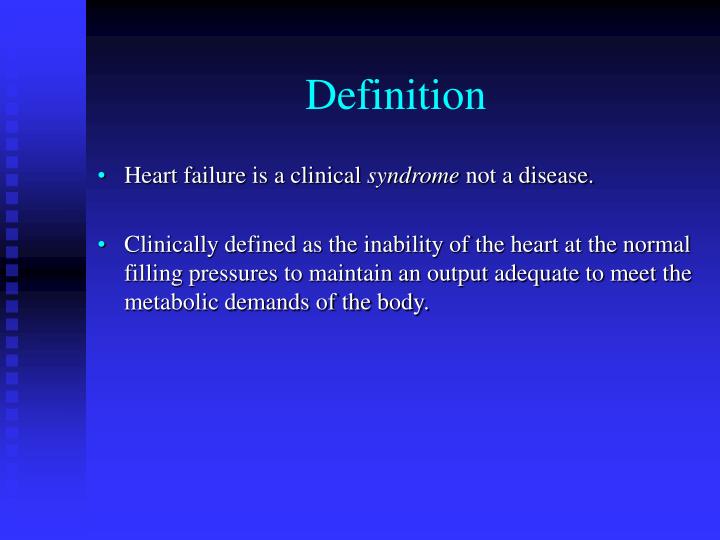 Definition

• Heart failure is a clinical syndrome not a disease.

• Clinically defined as the inability of the heart at the normal filling pressures to maintain an output adequate to meet the metabolic demands of the body.